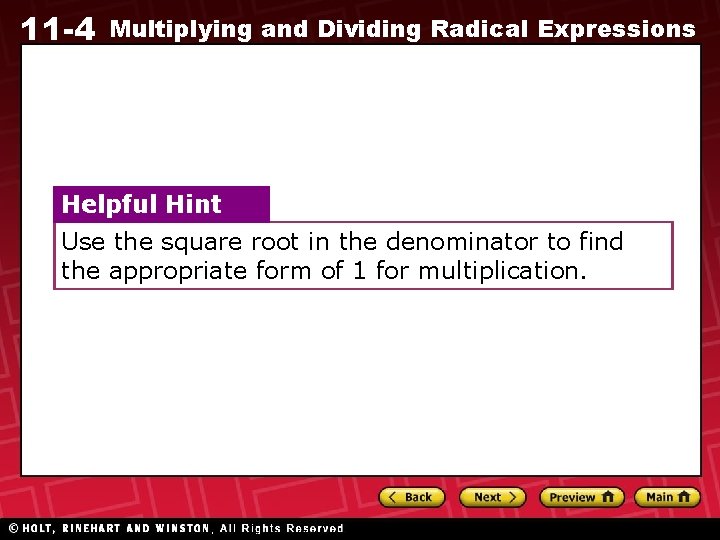 11-4 Multiplying and Dividing Radical Expressions

Helpful Hint

Use the square root in the denominator to find the appropriate form of 1 for multiplication.

< Back Next > Preview Main

© HOLT, RINEHART AND WINSTON, All Rights Reserved